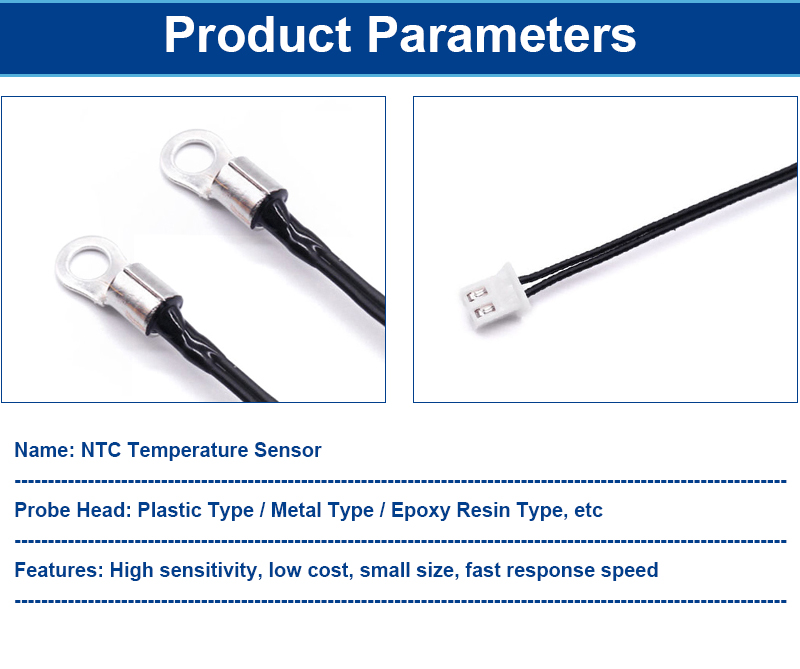 Product Parameters

Name: NTC Temperature Sensor

Probe Head: Plastic Type / Metal Type / Epoxy Resin Type, etc

Features: High sensitivity, low cost, small size, fast response speed